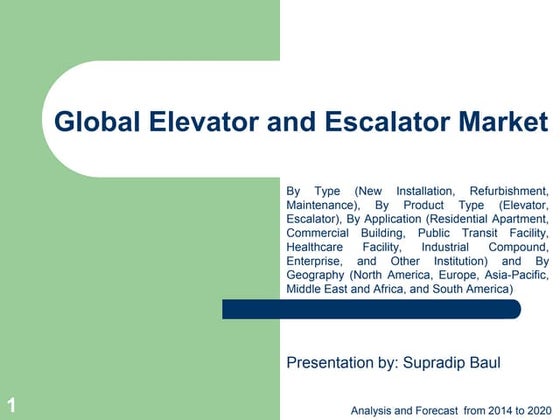 Global Elevator and Escalator Market

By Type (New Installation, Refurbishment, Maintenance), By Product Type (Elevator, Escalator), By Application (Residential Apartment, Commercial Building, Public Transit Facility, Healthcare Facility, Industrial Compound, Enterprise, and Other Institution) and By Geography (North America, Europe, Asia-Pacific, Middle East and Africa, and South America)

Presentation by: Supradip Baul

1

Analysis and Forecast from 2014 to 2020